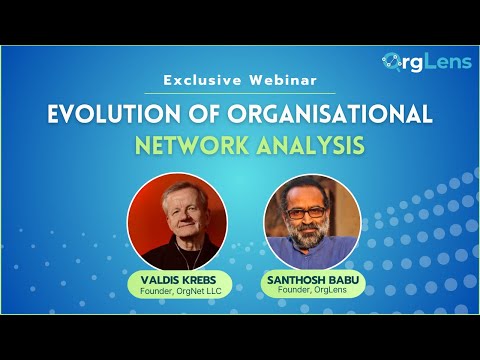 OrgLens

Exclusive Webinar

EVOLUTION OF ORGANISATIONAL NETWORK ANALYSIS

VALDIS KREBS
Founder, OrgNet LLC

SANTHOSH BABU
Founder, OrgLens